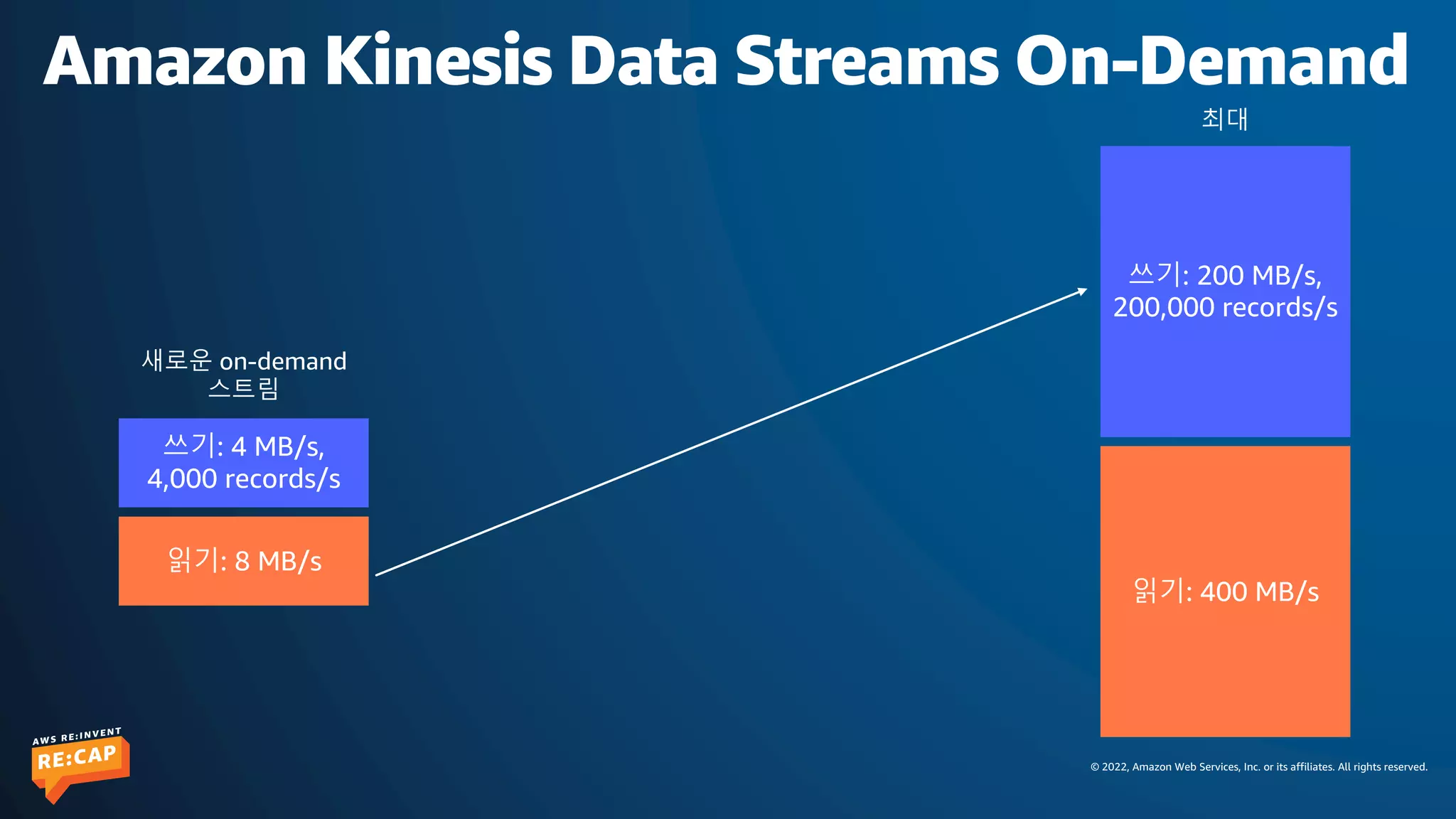 Amazon Kinesis Data Streams On-Demand

새로운 on-demand 스트림

쓰기: 4 MB/s, 4,000 records/s

읽기: 8 MB/s

최대

쓰기: 200 MB/s, 200,000 records/s

읽기: 400 MB/s

AWS RE:INVENT RE:CAP

© 2022, Amazon Web Services, Inc. or its affiliates. All rights reserved.